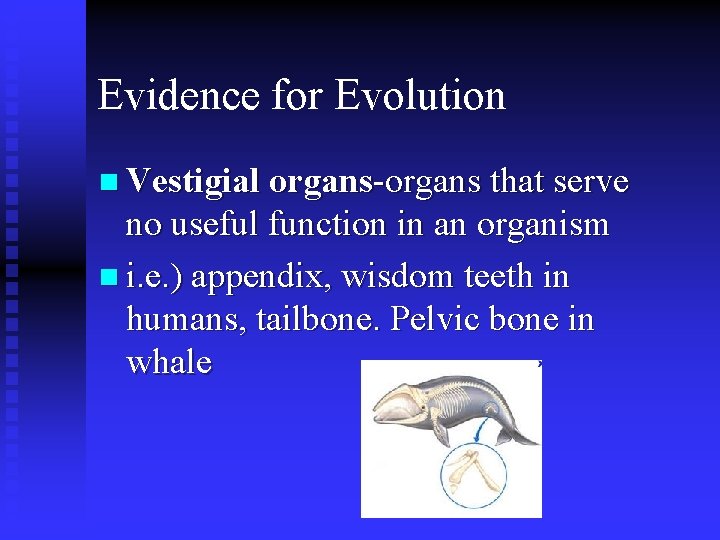 Evidence for Evolution

Vestigial organs-organs that serve no useful function in an organism

i.e.) appendix, wisdom teeth in humans, tailbone. Pelvic bone in whale